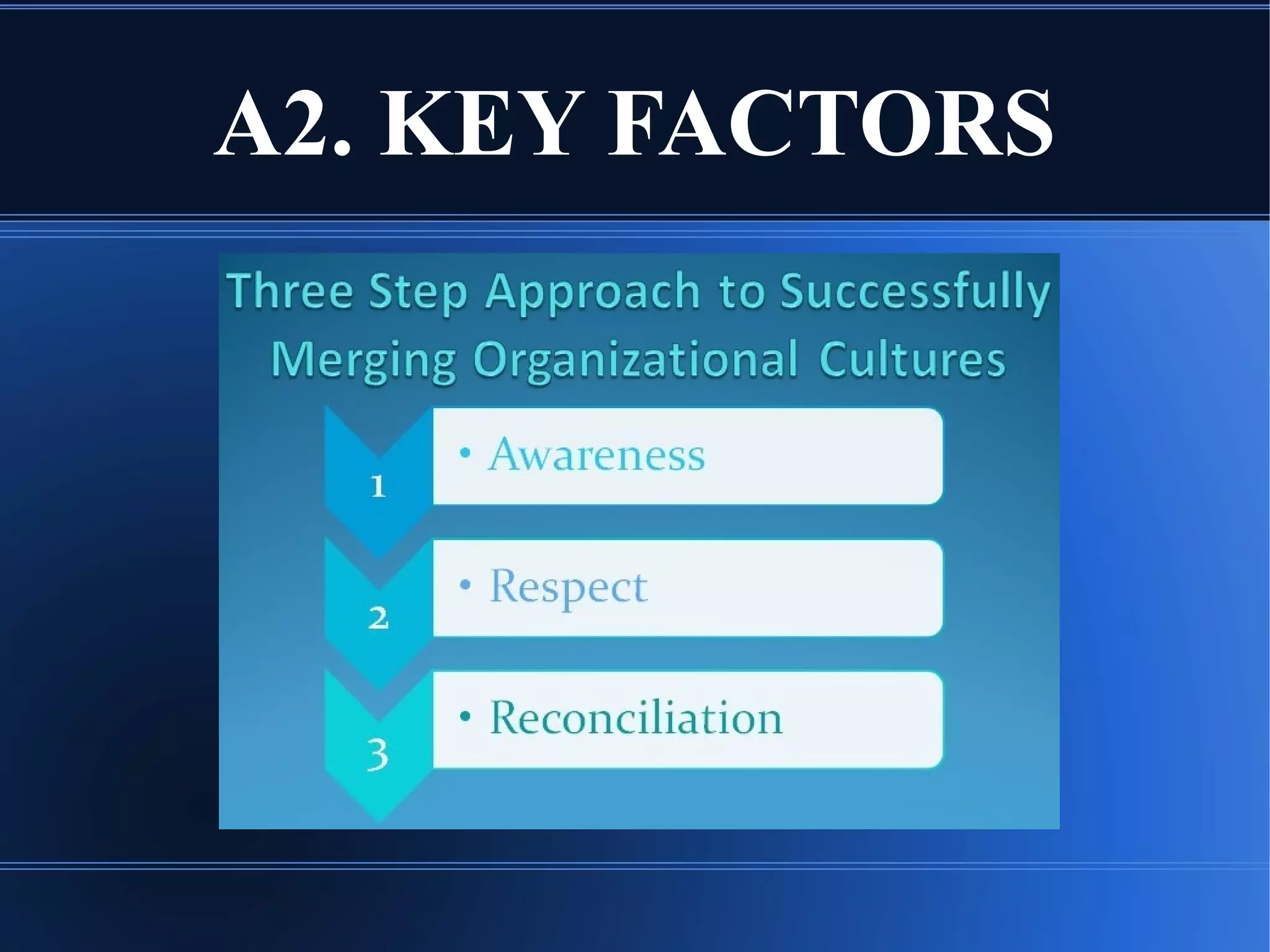 A2. KEY FACTORS

Three Step Approach to Successfully Merging Organizational Cultures

1

• Awareness

2

• Respect

3

• Reconciliation